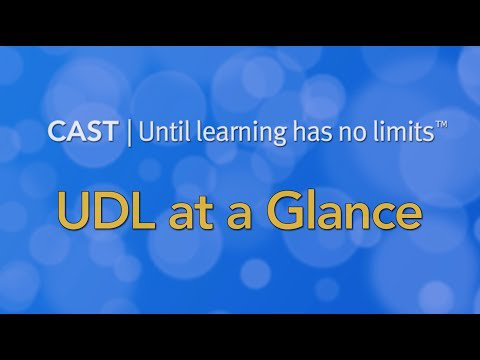 CAST | Until learning has no limits™

UDL at a Glance